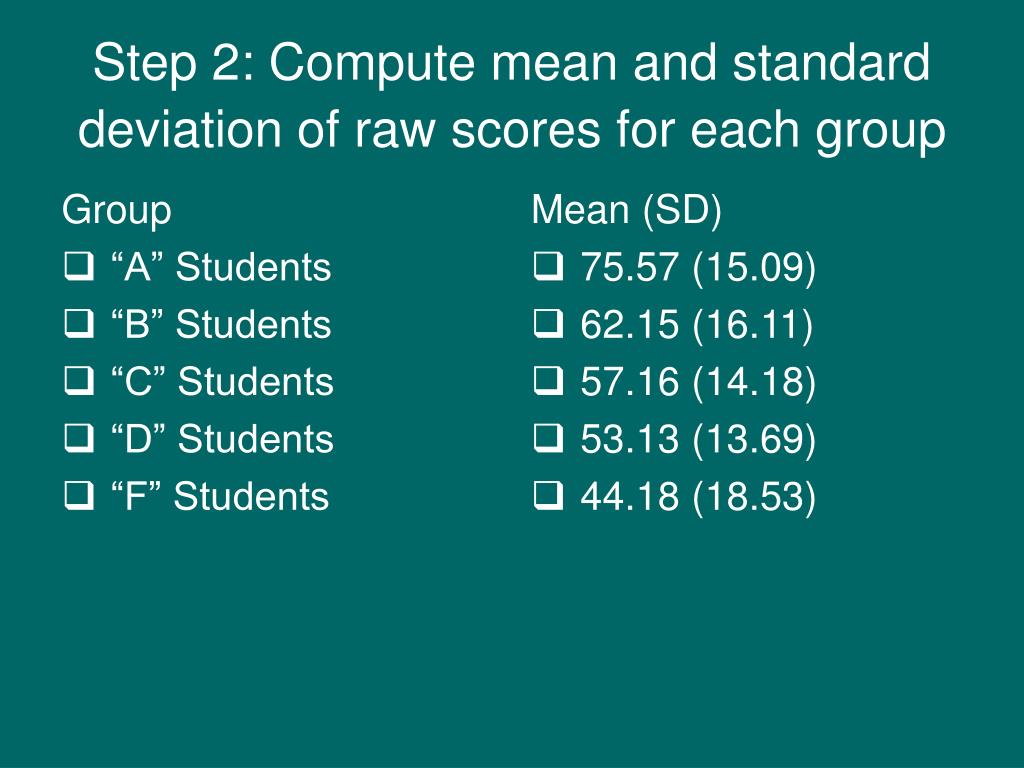 Step 2: Compute mean and standard deviation of raw scores for each group

Group
❑ “A” Students
❑ “B” Students
❑ “C” Students
❑ “D” Students
❑ “F” Students

Mean (SD)
❑ 75.57 (15.09)
❑ 62.15 (16.11)
❑ 57.16 (14.18)
❑ 53.13 (13.69)
❑ 44.18 (18.53)